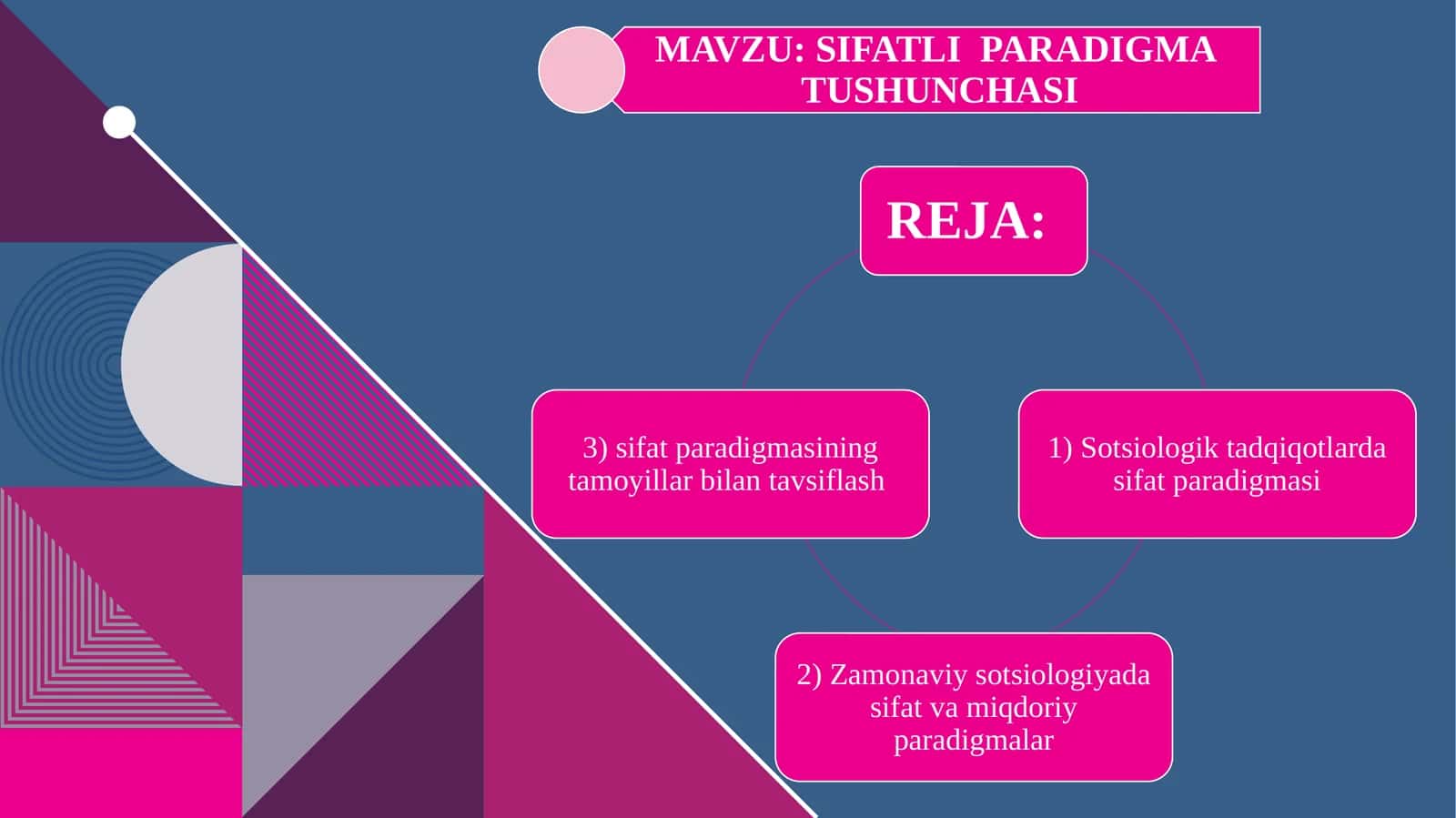 MAVZU: SIFATLI PARADIGMA TUSHUNCHASI

REJA:

1) Sotsiologik tadqiqotlarda sifat paradigmasi

2) Zamonaviy sotsiologiyada sifat va miqdoriy paradigmalar

3) sifat paradigmasining tamoyillar bilan tavsiflash